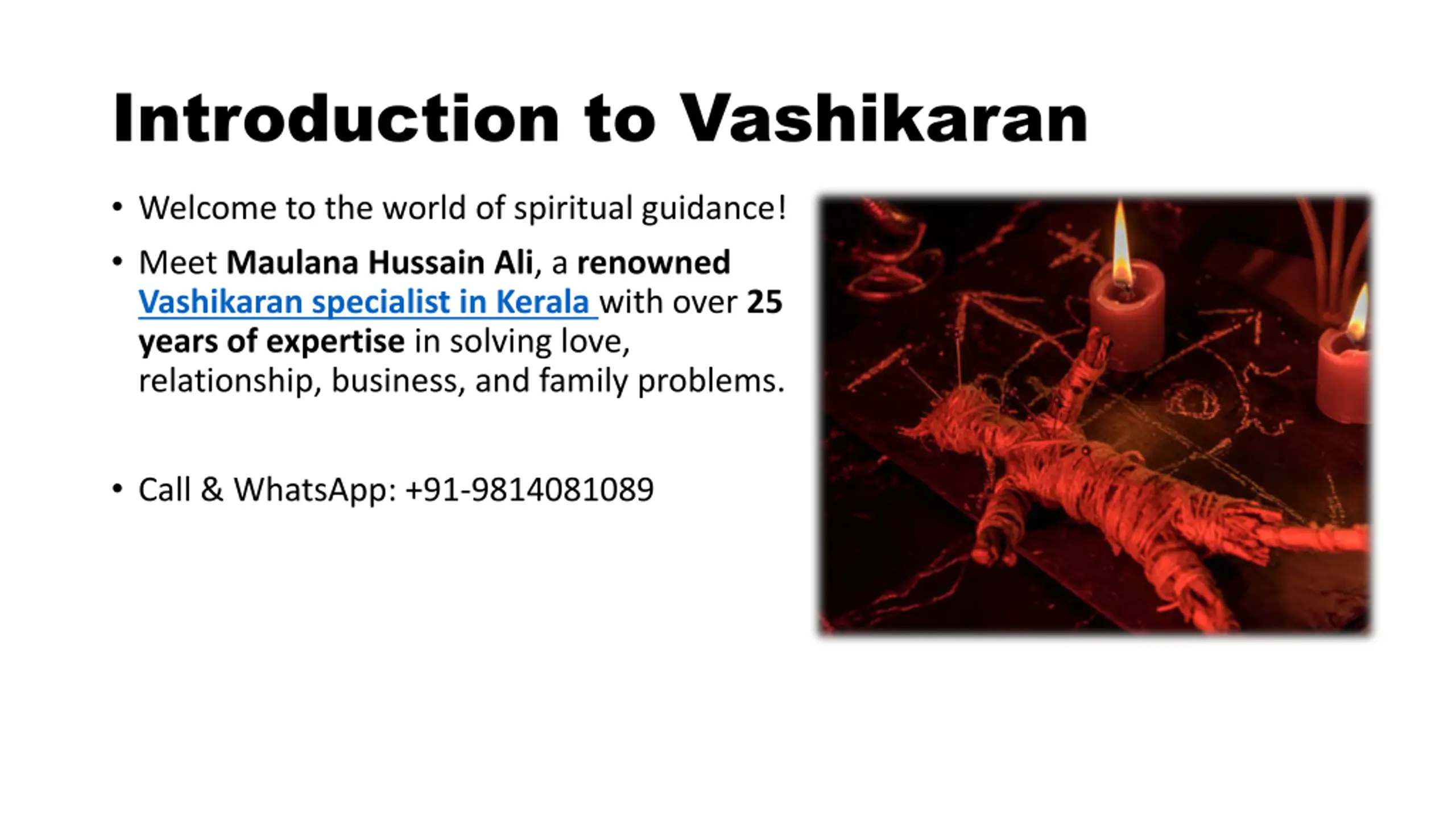 Introduction to Vashikaran

• Welcome to the world of spiritual guidance!

• Meet Maulana Hussain Ali, a renowned Vashikaran specialist in Kerala with over 25 years of expertise in solving love, relationship, business, and family problems.

• Call & WhatsApp: +91-9814081089